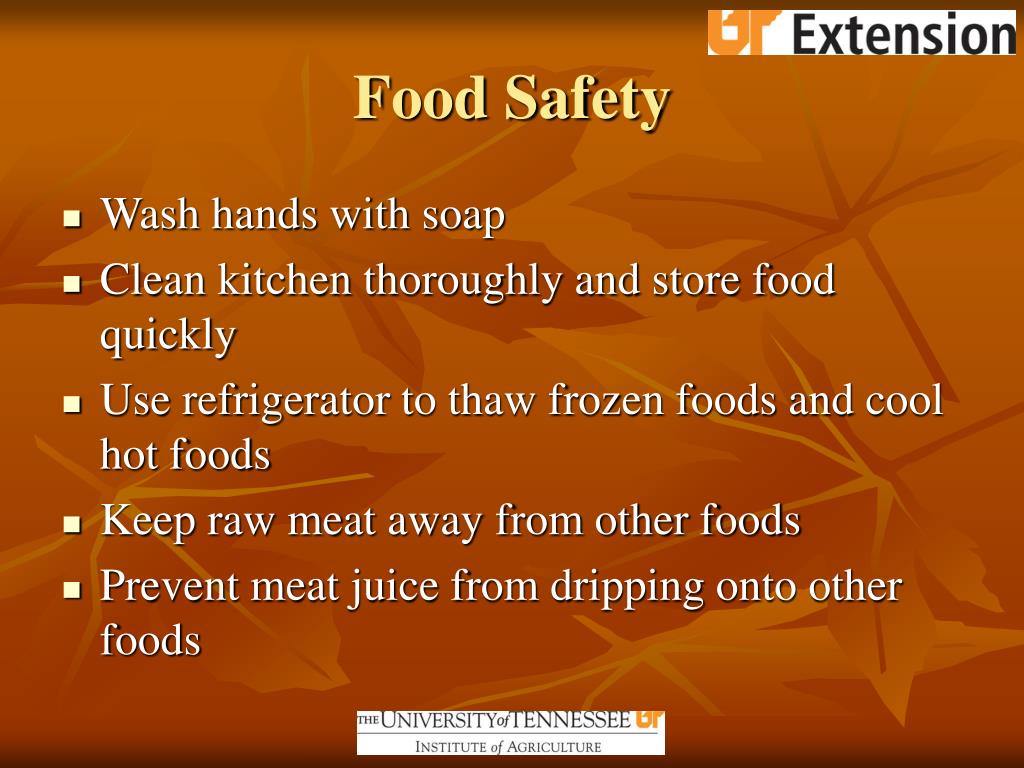 UT Extension

Food Safety

- Wash hands with soap
- Clean kitchen thoroughly and store food quickly
- Use refrigerator to thaw frozen foods and cool hot foods
- Keep raw meat away from other foods
- Prevent meat juice from dripping onto other foods

THE UNIVERSITY of TENNESSEE UT
INSTITUTE of AGRICULTURE